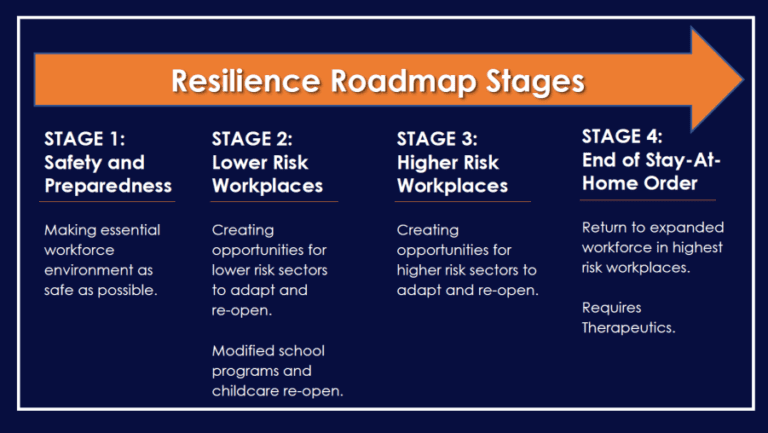 Resilience Roadmap Stages

STAGE 1:
Safety and Preparedness

Making essential workforce environment as safe as possible.

STAGE 2:
Lower Risk Workplaces

Creating opportunities for lower risk sectors to adapt and re-open.

Modified school programs and childcare re-open.

STAGE 3:
Higher Risk Workplaces

Creating opportunities for higher risk sectors to adapt and re-open.

STAGE 4:
End of Stay-At-Home Order

Return to expanded workforce in highest risk workplaces.

Requires Therapeutics.